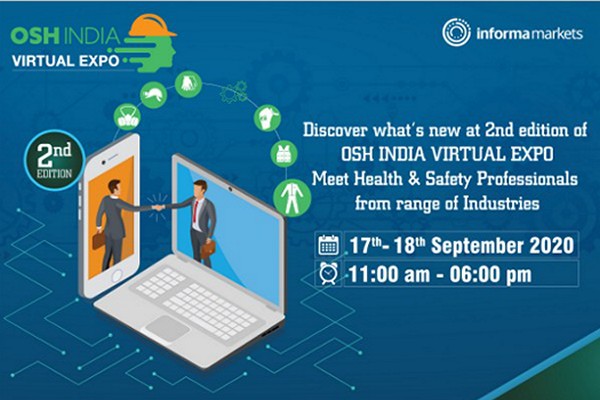 OSH INDIA
VIRTUAL EXPO

informa markets

2nd EDITION

Discover what's new at 2nd edition of
OSH INDIA VIRTUAL EXPO
Meet Health & Safety Professionals
from range of Industries

17th- 18th September 2020
11:00 am - 06:00 pm